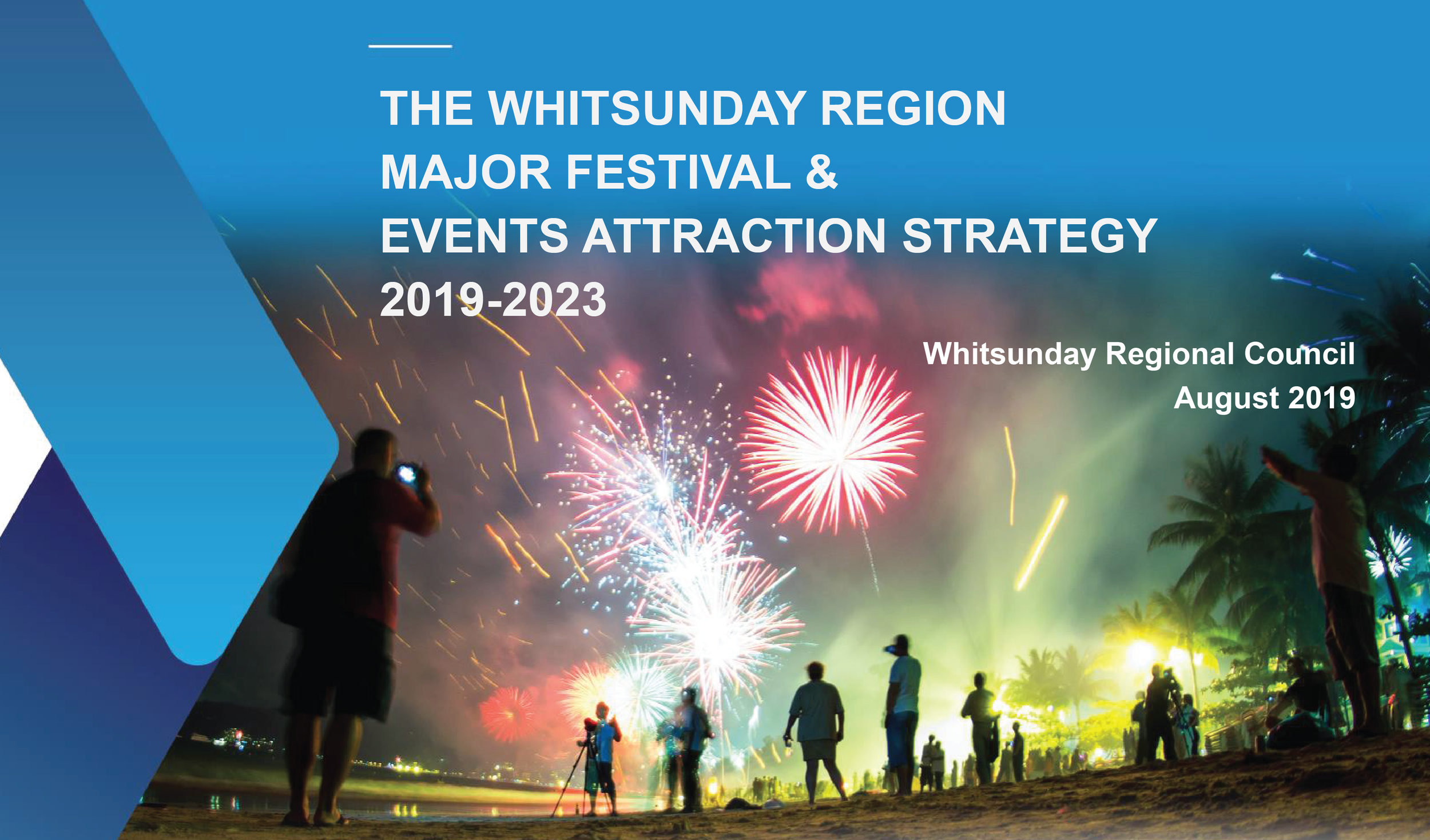 THE WHITSUNDAY REGION
MAJOR FESTIVAL &
EVENTS ATTRACTION STRATEGY
2019-2023

Whitsunday Regional Council
August 2019